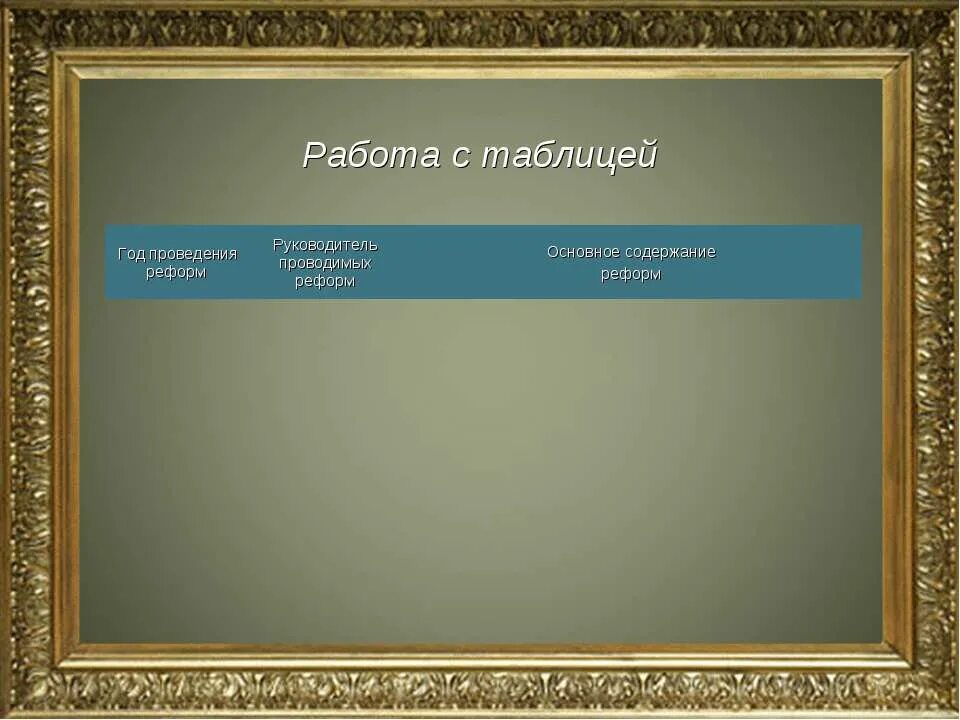 Работа с таблицей

| Год проведения реформ | Руководитель проводимых реформ | Основное содержание реформ |
|---|---|---|